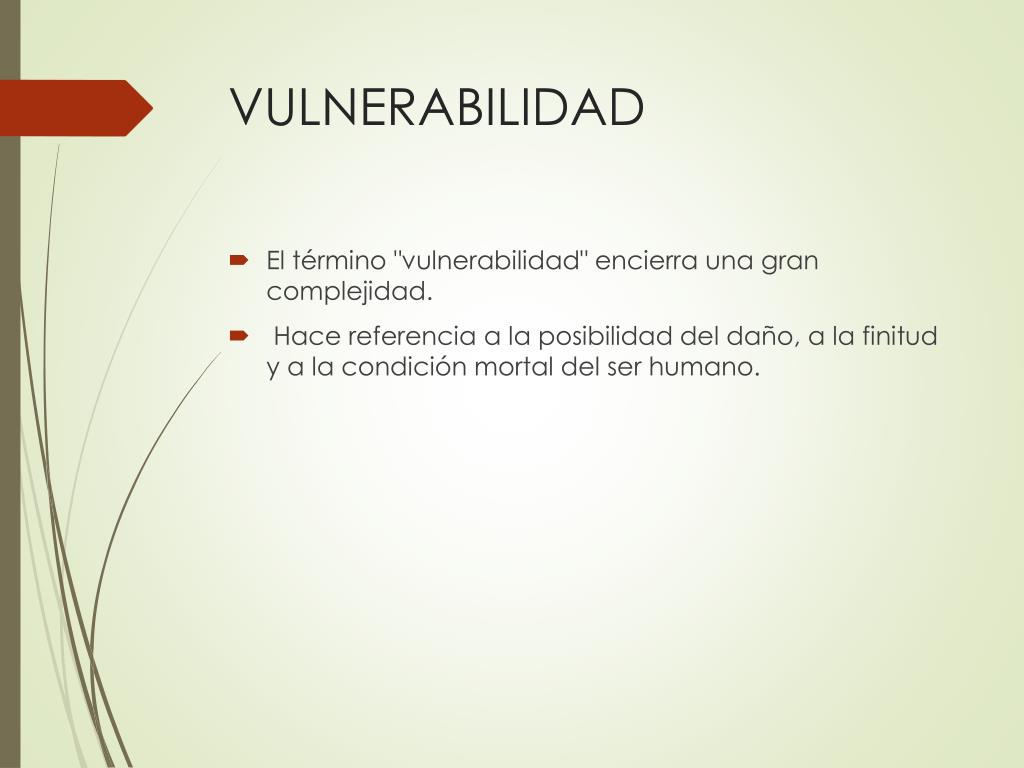 VULNERABILIDAD

El término "vulnerabilidad" encierra una gran complejidad.

Hace referencia a la posibilidad del daño, a la finitud y a la condición mortal del ser humano.